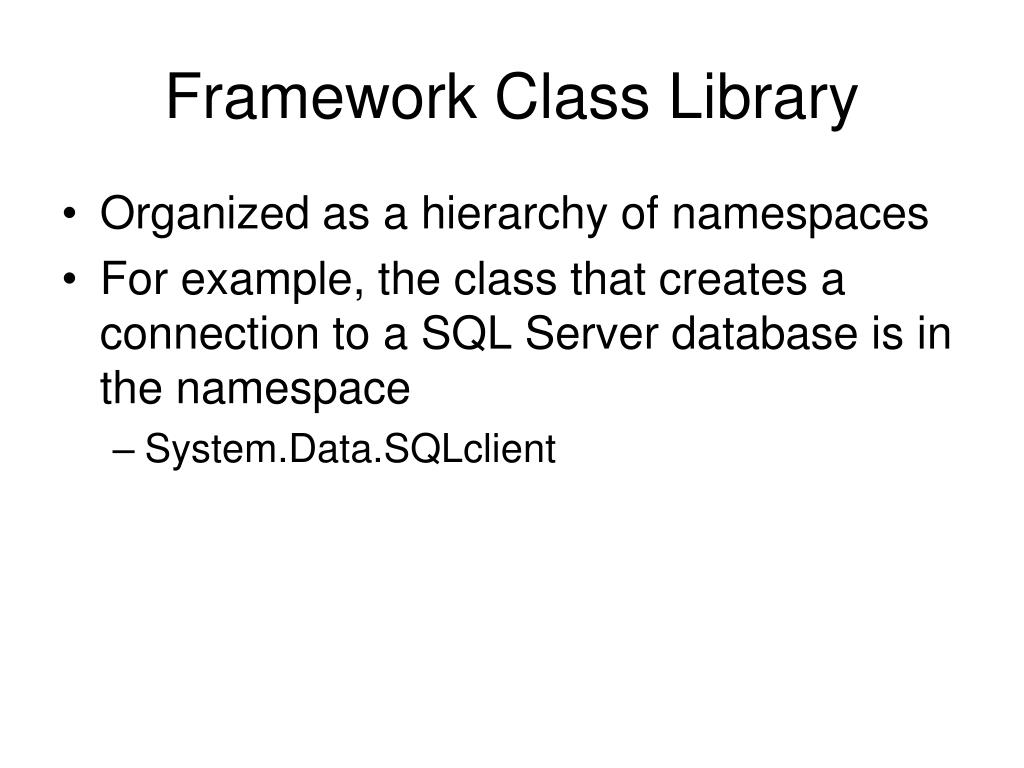 Framework Class Library

• Organized as a hierarchy of namespaces
• For example, the class that creates a connection to a SQL Server database is in the namespace
– System.Data.SQLclient